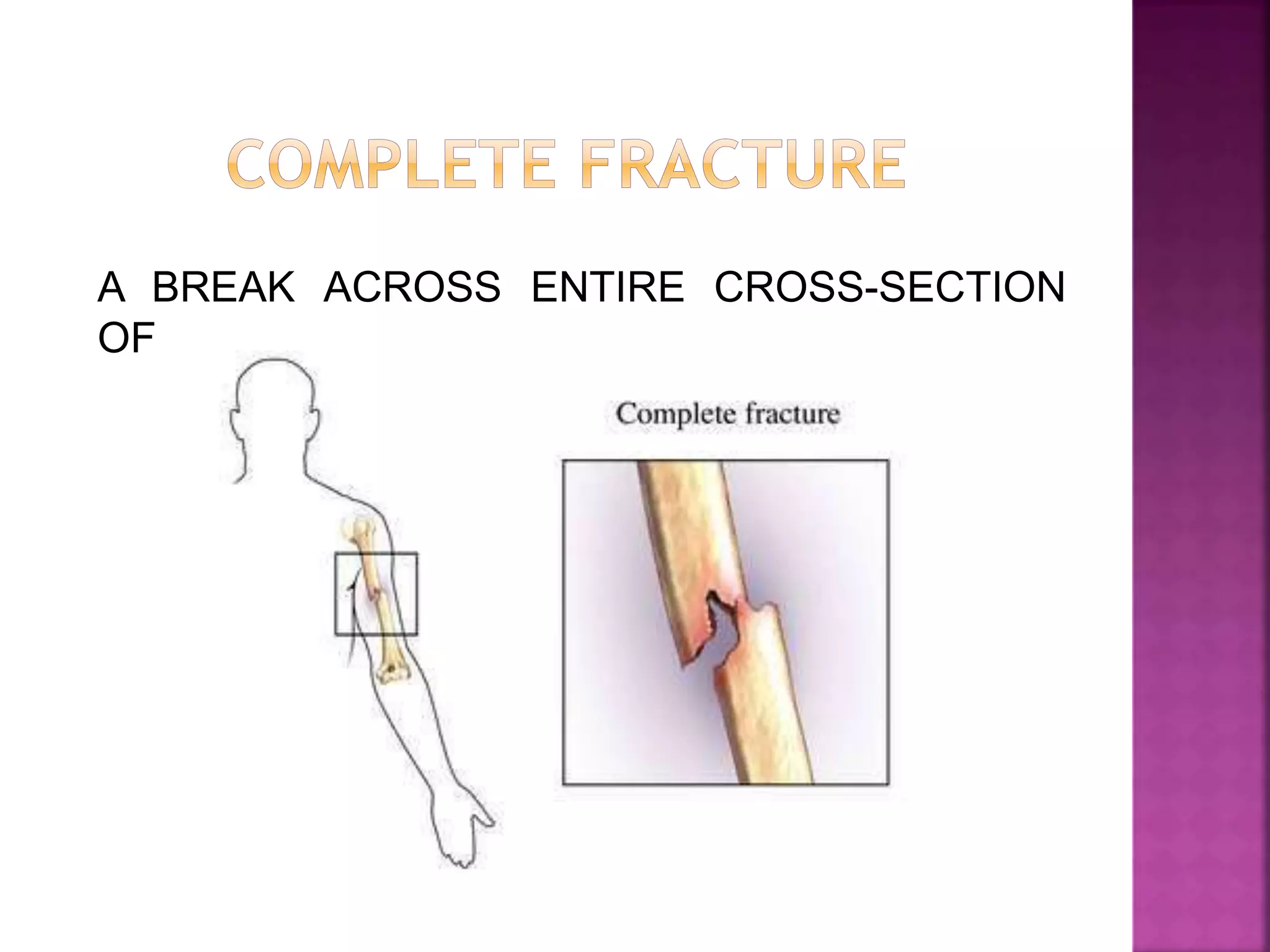 COMPLETE FRACTURE

A BREAK ACROSS ENTIRE CROSS-SECTION OF

Complete fracture